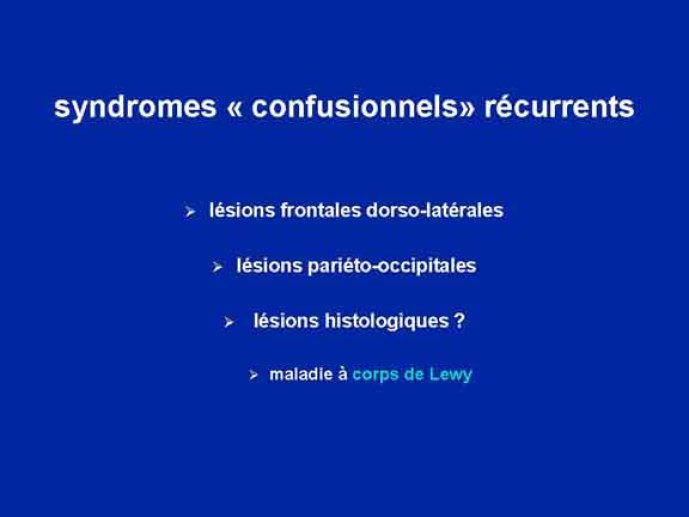 syndromes « confusionnels» récurrents

➢ lésions frontales dorso-latérales

➢ lésions pariéto-occipitales

➢ lésions histologiques ?

➢ maladie à corps de Lewy